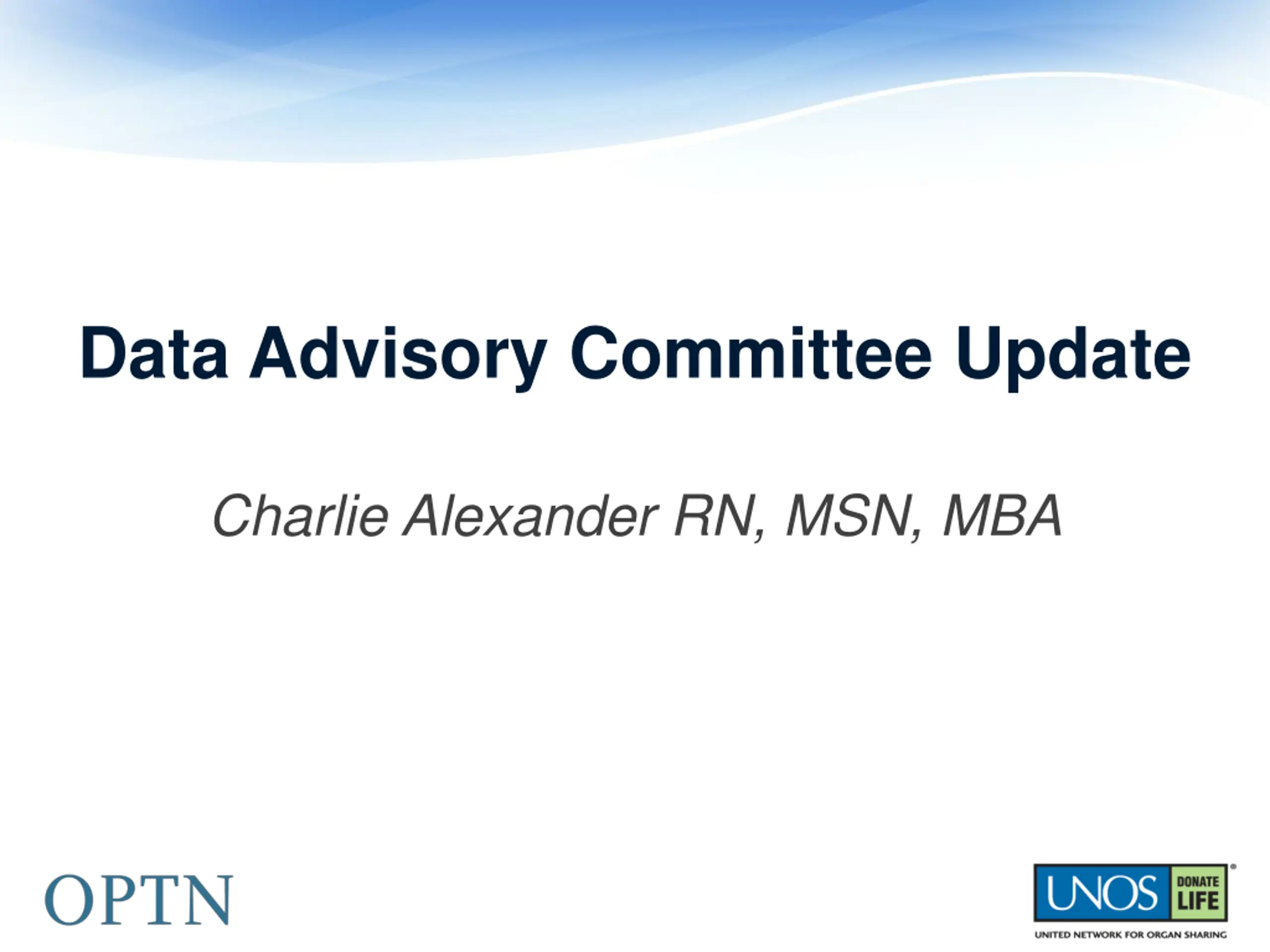 Data Advisory Committee Update

Charlie Alexander RN, MSN, MBA

OPTN

UNOS DONATE LIFE
UNITED NETWORK FOR ORGAN SHARING